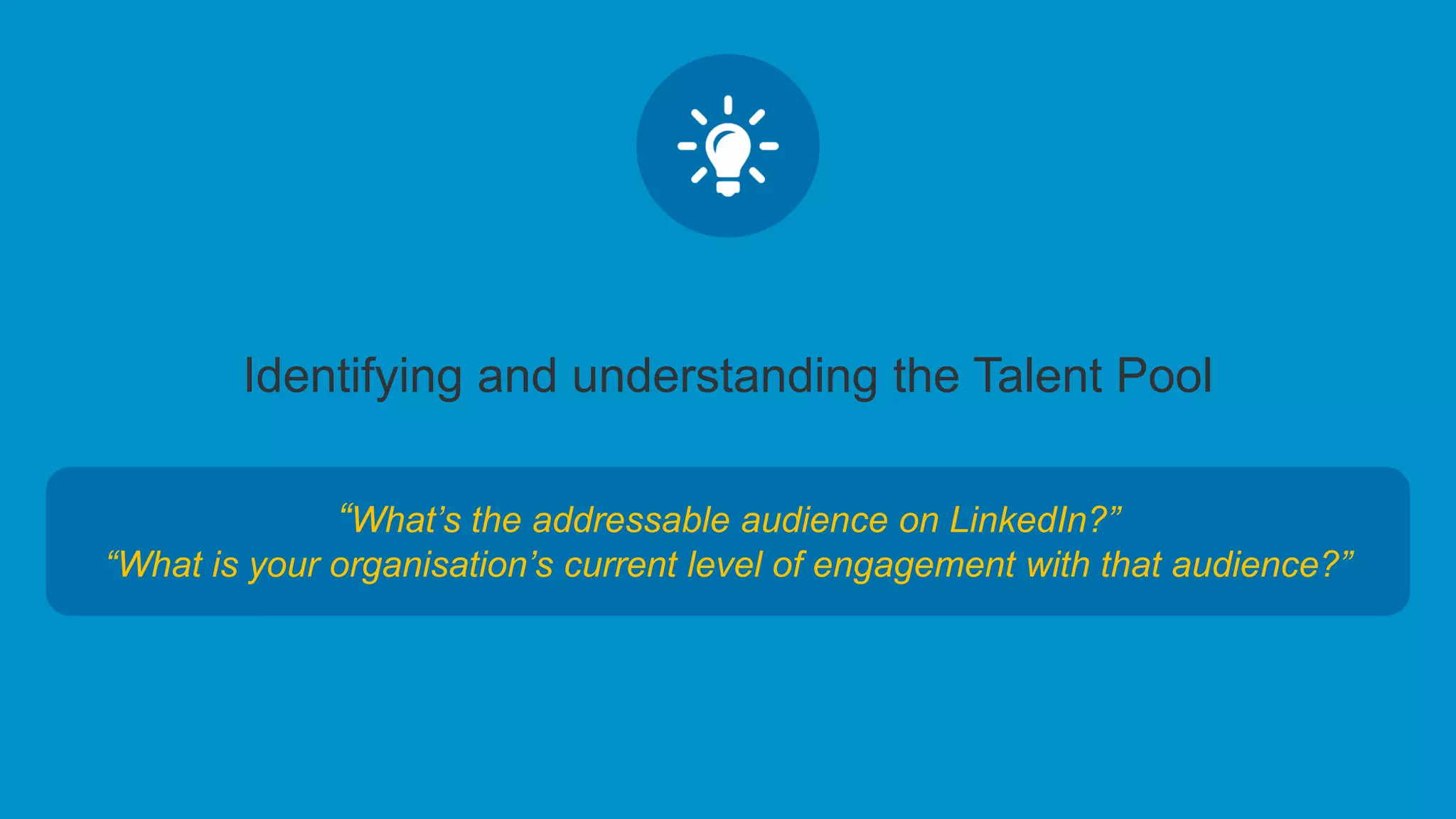 Identifying and understanding the Talent Pool

“What’s the addressable audience on LinkedIn?”
“What is your organisation’s current level of engagement with that audience?”